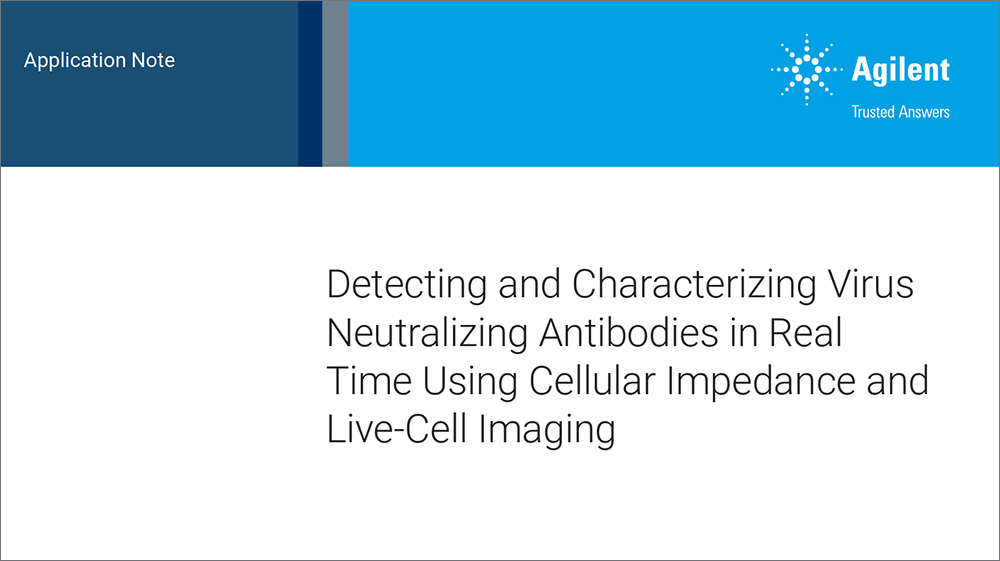 Application Note

Agilent
Trusted Answers

Detecting and Characterizing Virus Neutralizing Antibodies in Real Time Using Cellular Impedance and Live-Cell Imaging